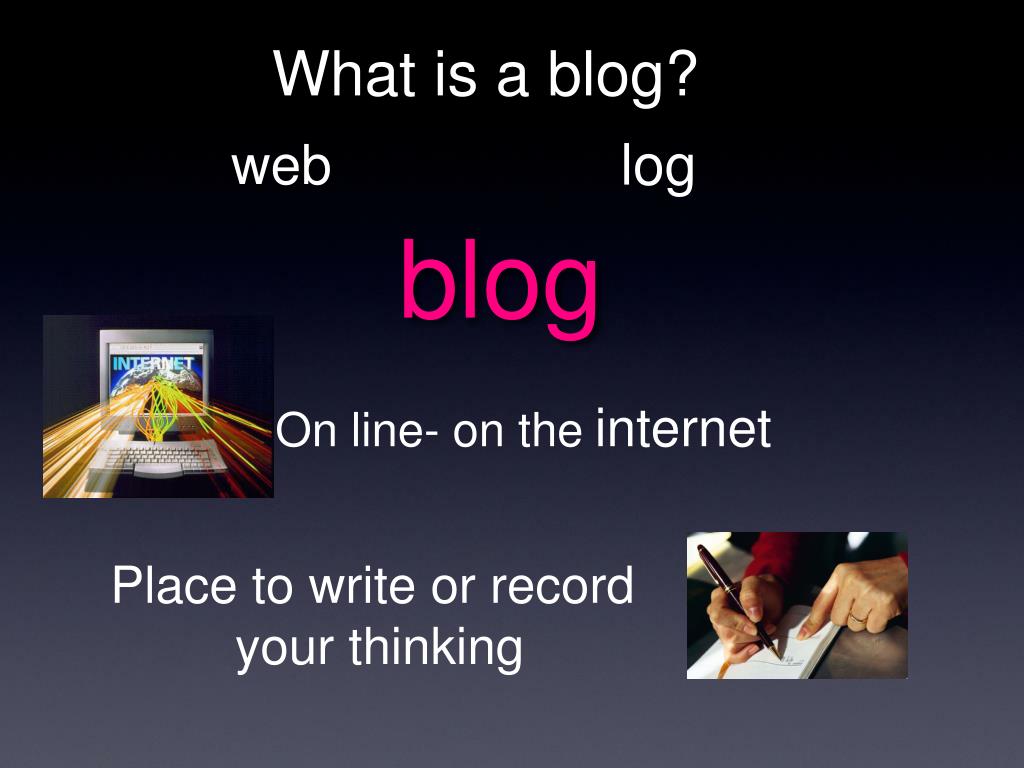 What is a blog?

web log

blog

INTERNET

On line- on the internet

Place to write or record your thinking